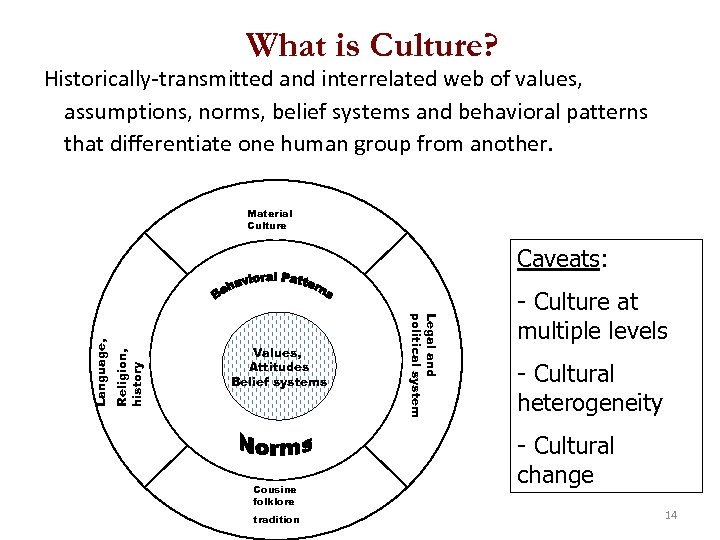 What is Culture?

Historically-transmitted and interrelated web of values, assumptions, norms, belief systems and behavioral patterns that differentiate one human group from another.

Material Culture

Behavioral Patterns

Language, Religion, history

Values, Attitudes Belief systems

Legal and political system

Norms

Cousine folklore tradition

Caveats:

- Culture at multiple levels

- Cultural heterogeneity

- Cultural change

14